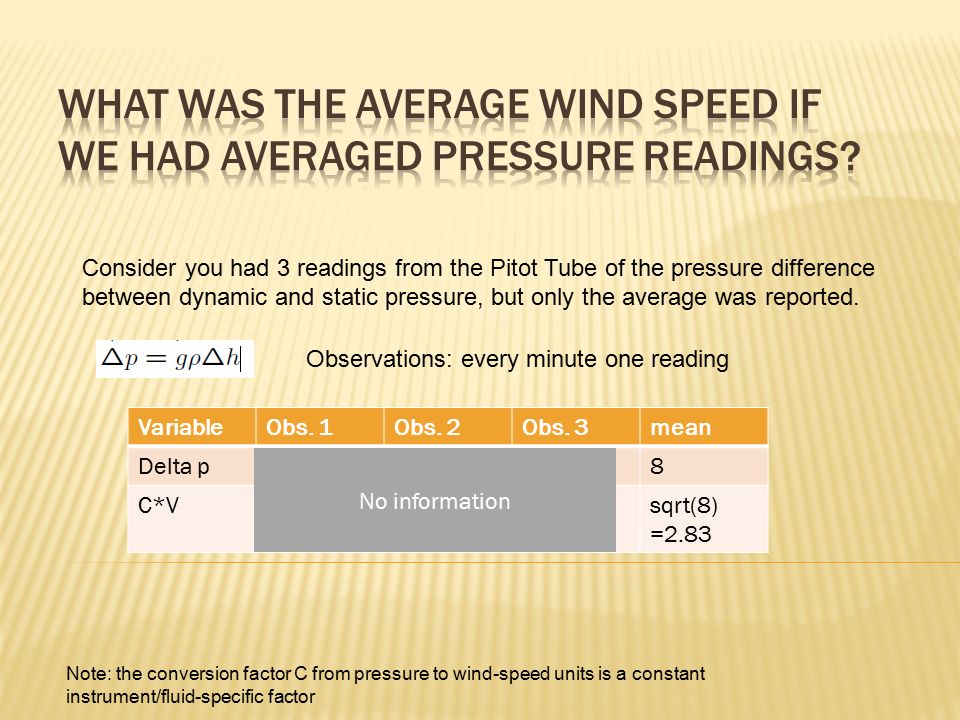 WHAT WAS THE AVERAGE WIND SPEED IF WE HAD AVERAGED PRESSURE READINGS?

Consider you had 3 readings from the Pitot Tube of the pressure difference between dynamic and static pressure, but only the average was reported.

$\Delta p = g\rho\Delta h$

Observations: every minute one reading

| Variable | Obs. 1 | Obs. 2 | Obs. 3 | mean |
|---|---|---|---|---|
| Delta p | No information | | | 8 |
| C*V | | | | sqrt(8) =2.83 |

Note: the conversion factor C from pressure to wind-speed units is a constant instrument/fluid-specific factor